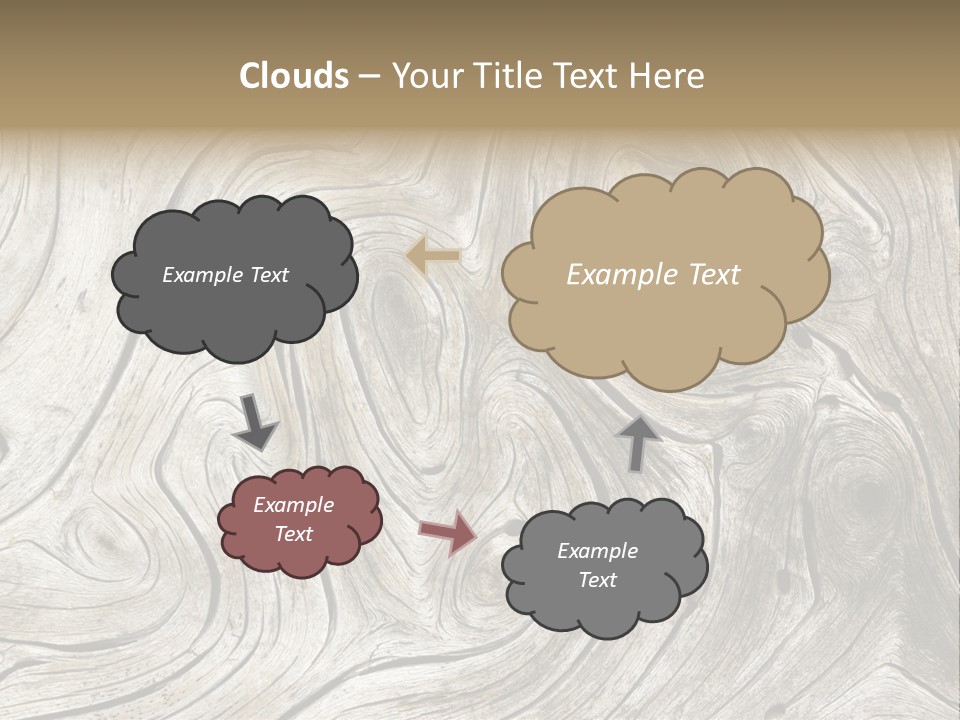 Clouds – Your Title Text Here

Example Text

Example Text

Example Text

Example Text